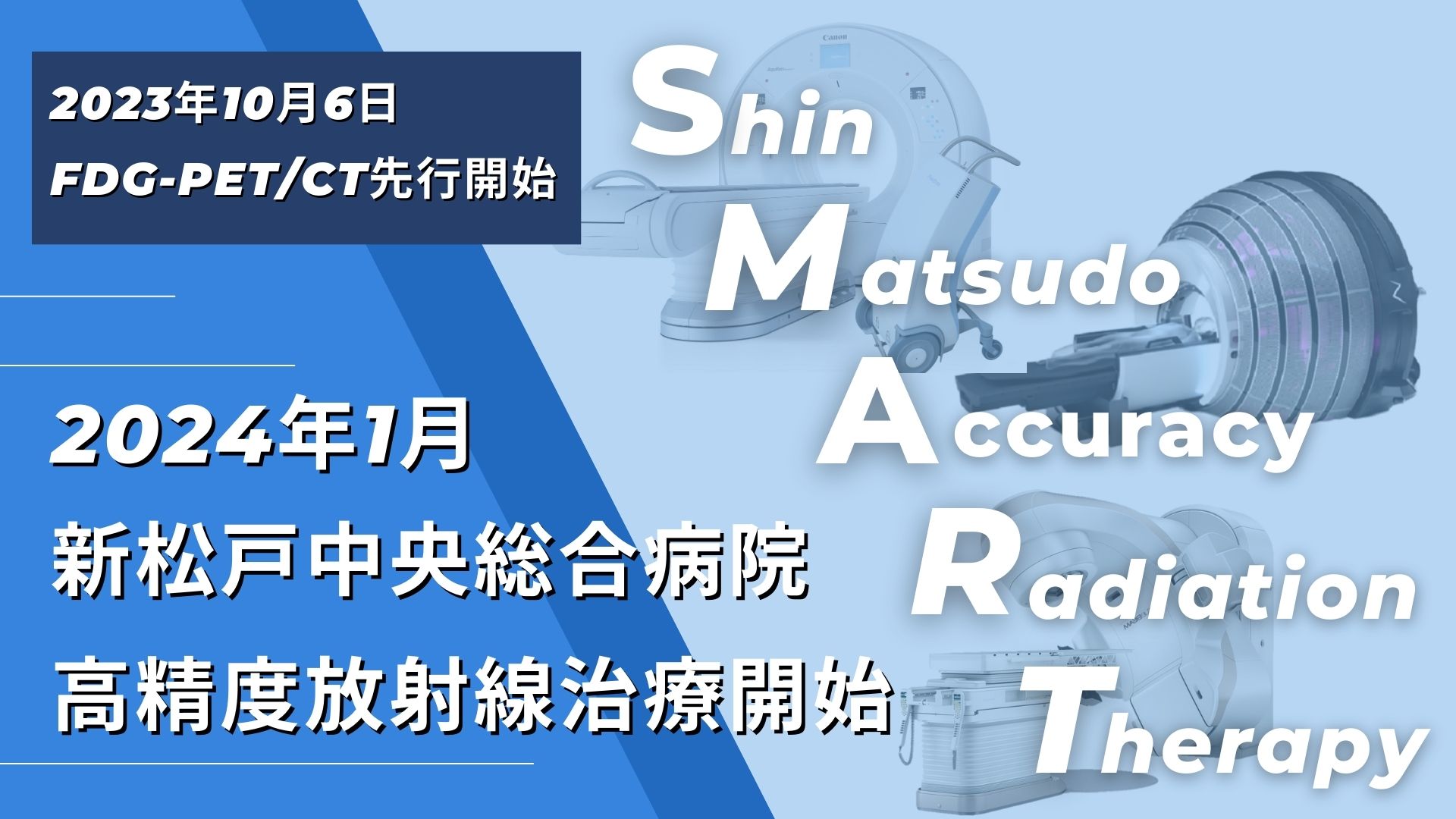 2023年10月6日
FDG-PET/CT先行開始

2024年1月
新松戸中央総合病院
高精度放射線治療開始

Shin
Matsudo
Accuracy
Radiation
Therapy

Canon